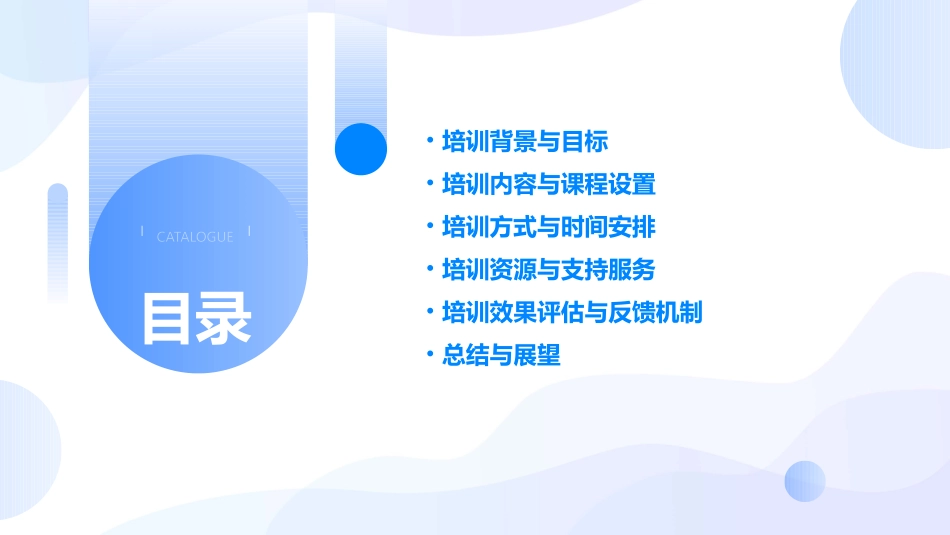 CATALOGUE

目录

• 培训背景与目标
• 培训内容与课程设置
• 培训方式与时间安排
• 培训资源与支持服务
• 培训效果评估与反馈机制
• 总结与展望